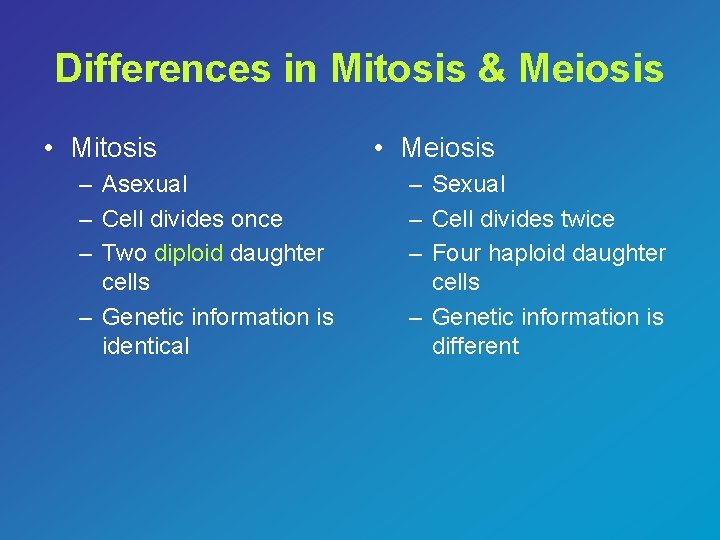 Differences in Mitosis & Meiosis

• Mitosis
– Asexual
– Cell divides once
– Two diploid daughter cells
– Genetic information is identical

• Meiosis
– Sexual
– Cell divides twice
– Four haploid daughter cells
– Genetic information is different